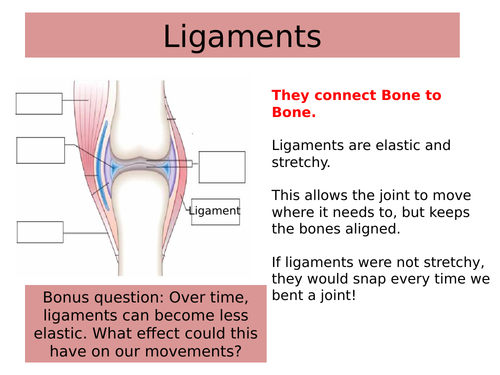 Ligaments

Ligament

They connect Bone to Bone.

Ligaments are elastic and stretchy.

This allows the joint to move where it needs to, but keeps the bones aligned.

If ligaments were not stretchy, they would snap every time we bent a joint!

Bonus question: Over time, ligaments can become less elastic. What effect could this have on our movements?